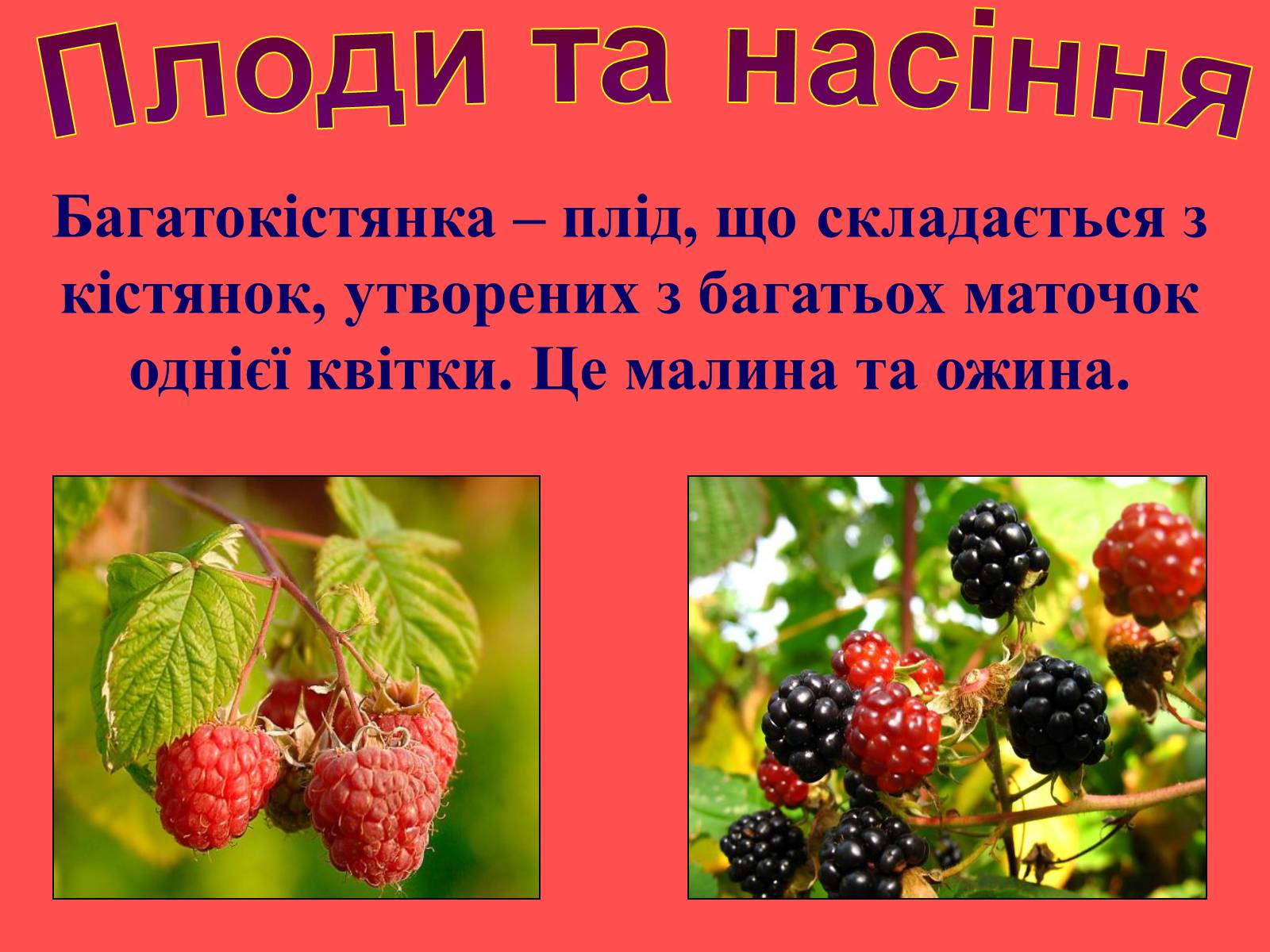 Плоди та насіння

Багатокістянка – плід, що складається з кістянок, утворених з багатьох маточок однієї квітки. Це малина та ожина.